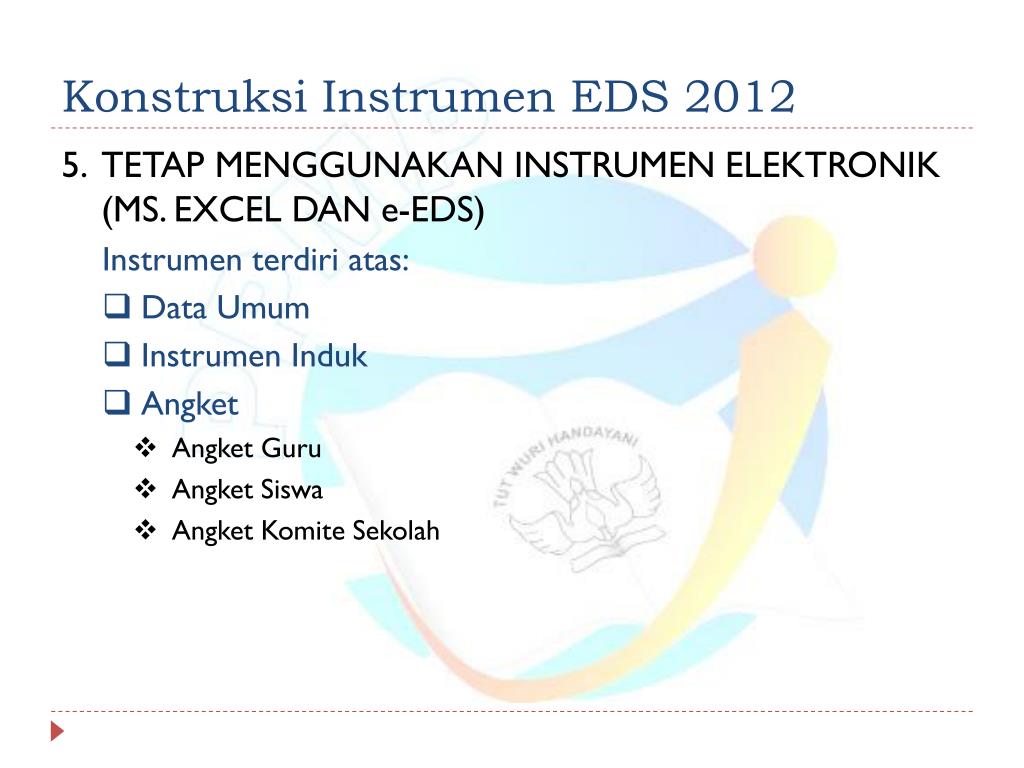 Konstruksi Instrumen EDS 2012

5. TETAP MENGGUNAKAN INSTRUMEN ELEKTRONIK (MS. EXCEL DAN e-EDS)

Instrumen terdiri atas:

❑ Data Umum

❑ Instrumen Induk

❑ Angket

❖ Angket Guru

❖ Angket Siswa

❖ Angket Komite Sekolah

TUT WURI HANDAYANI